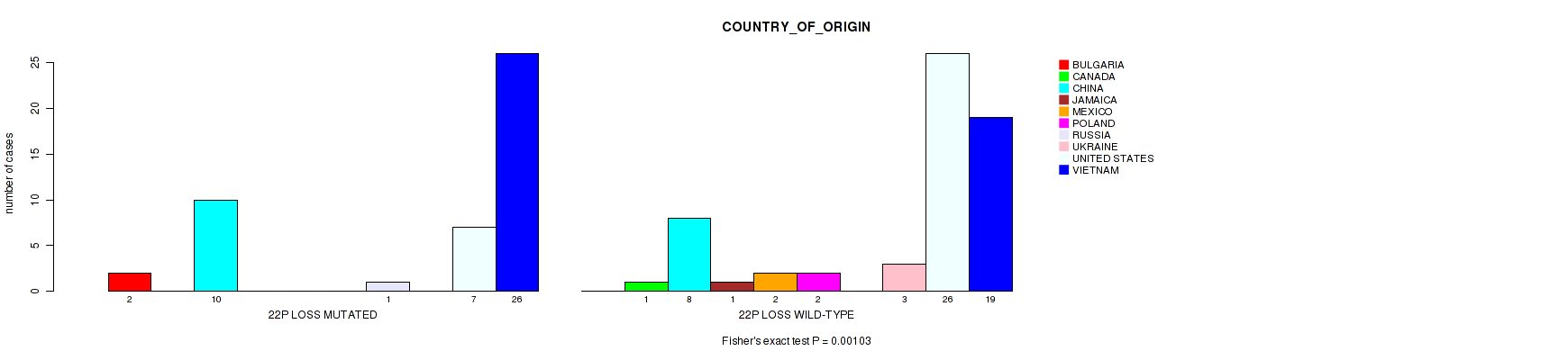 COUNTRY_OF_ORIGIN

number of cases

0
5
10
15
20
25

2
10
1
7
26

22P LOSS MUTATED

1
8
1
2
2
3
26
19

22P LOSS WILD-TYPE

BULGARIA
CANADA
CHINA
JAMAICA
MEXICO
POLAND
RUSSIA
UKRAINE
UNITED STATES
VIETNAM

Fisher's exact test P = 0.00103